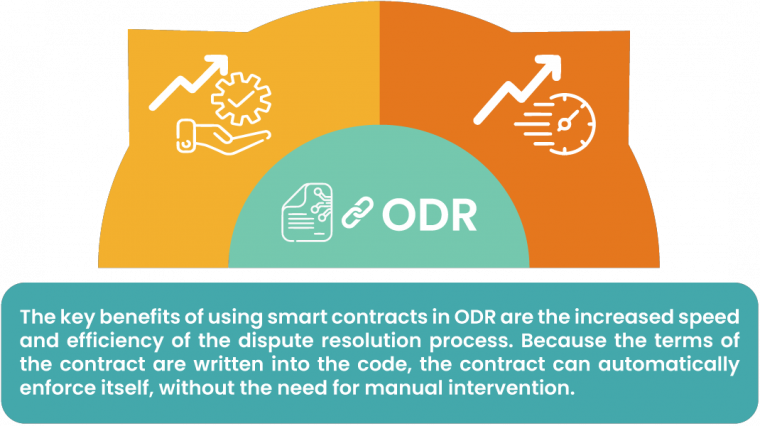 ODR

The key benefits of using smart contracts in ODR are the increased speed and efficiency of the dispute resolution process. Because the terms of the contract are written into the code, the contract can automatically enforce itself, without the need for manual intervention.